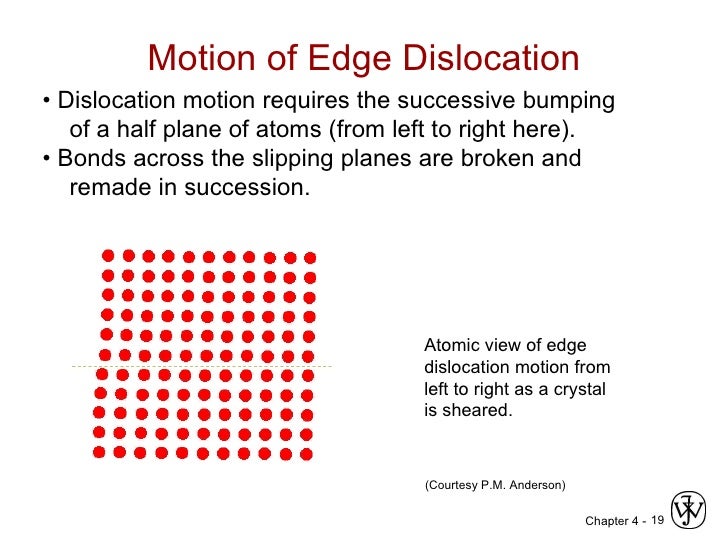 Motion of Edge Dislocation

• Dislocation motion requires the successive bumping of a half plane of atoms (from left to right here).
• Bonds across the slipping planes are broken and remade in succession.

Atomic view of edge dislocation motion from left to right as a crystal is sheared.

(Courtesy P.M. Anderson)

Chapter 4 - 19